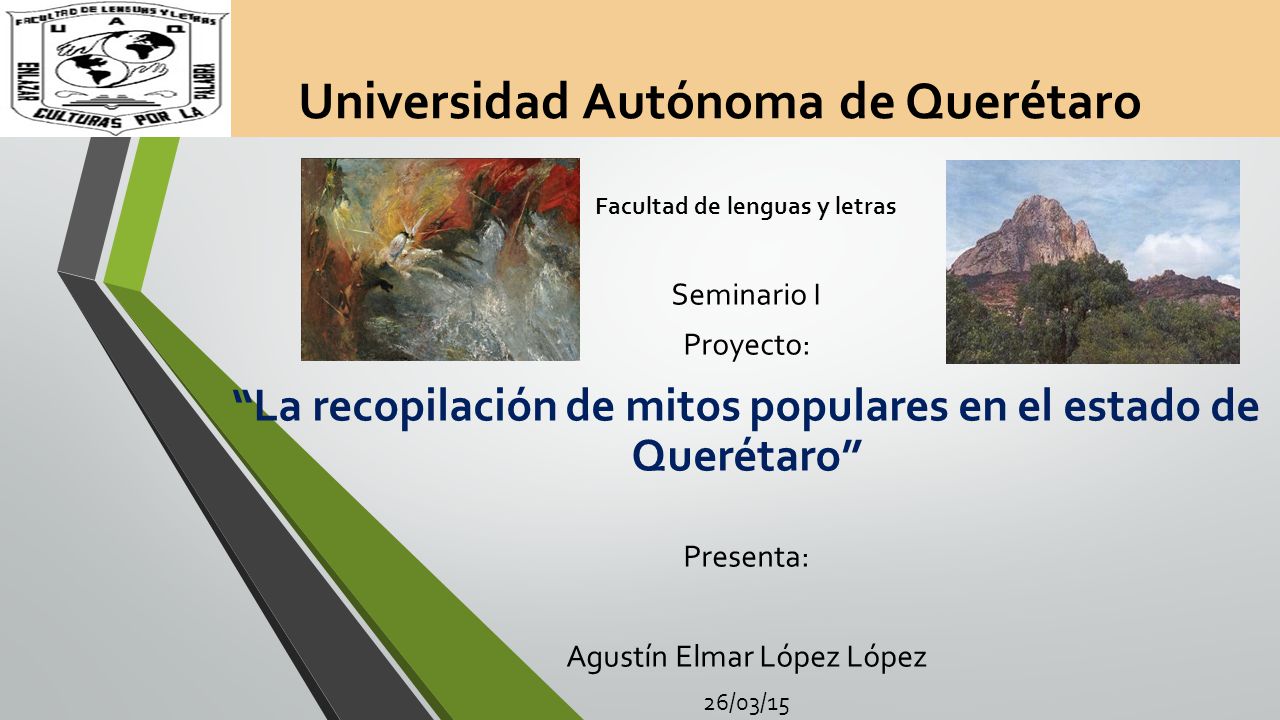 FACULTAD DE LENGUAS Y LETRAS
U A Q
ENLAZAR CULTURAS POR LA PALABRA

Universidad Autónoma de Querétaro

Facultad de lenguas y letras

Seminario I

Proyecto:

“La recopilación de mitos populares en el estado de Querétaro”

Presenta:

Agustín Elmar López López

26/03/15